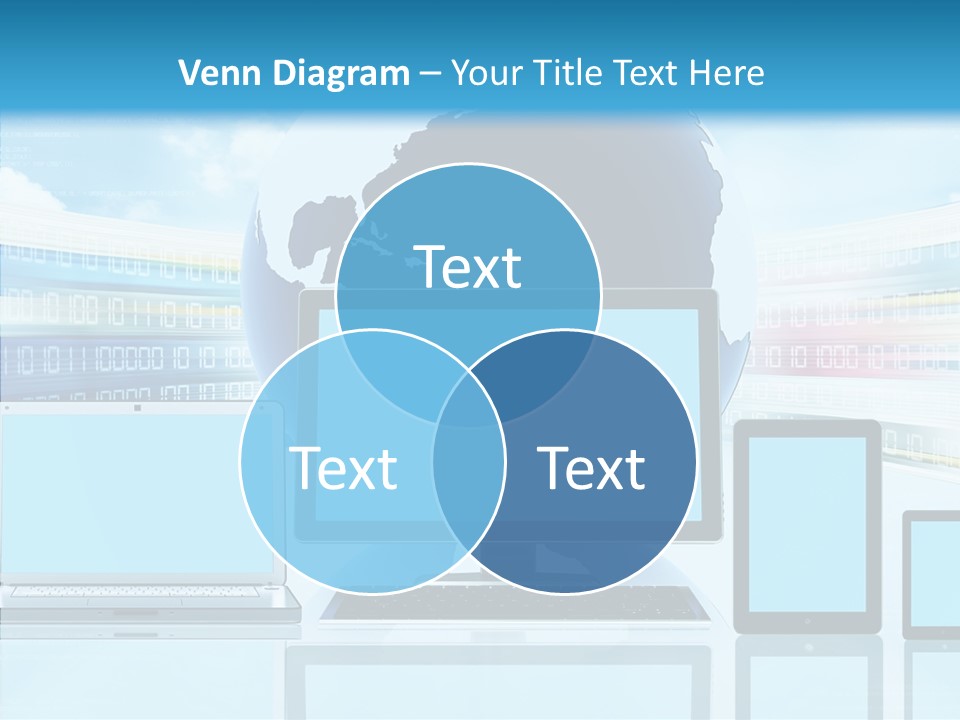 Venn Diagram – Your Title Text Here

Text

Text

Text